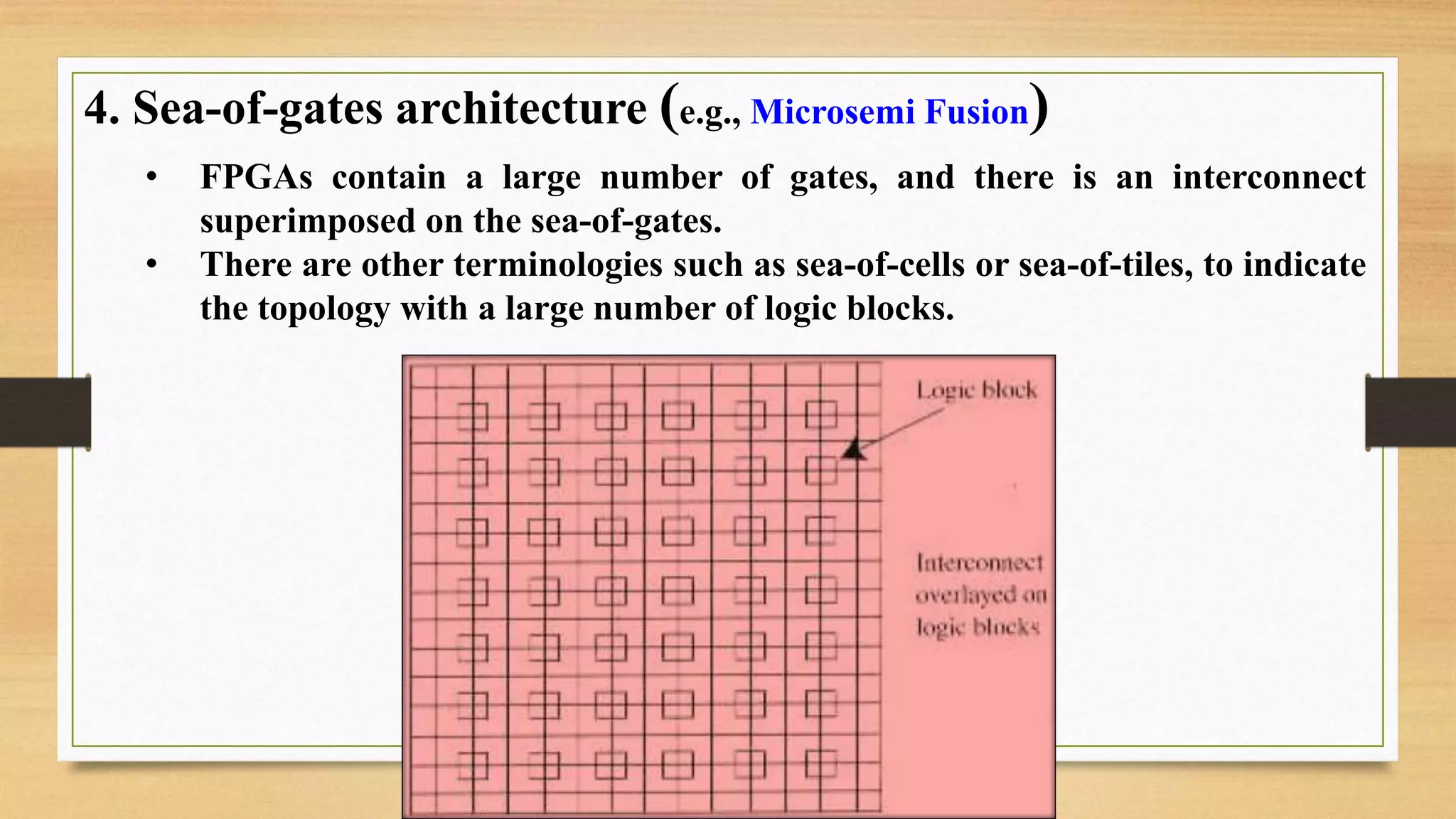 4. Sea-of-gates architecture (e.g., Microsemi Fusion)

• FPGAs contain a large number of gates, and there is an interconnect superimposed on the sea-of-gates.

• There are other terminologies such as sea-of-cells or sea-of-tiles, to indicate the topology with a large number of logic blocks.

Logic block

Interconnect overlayed on logic blocks